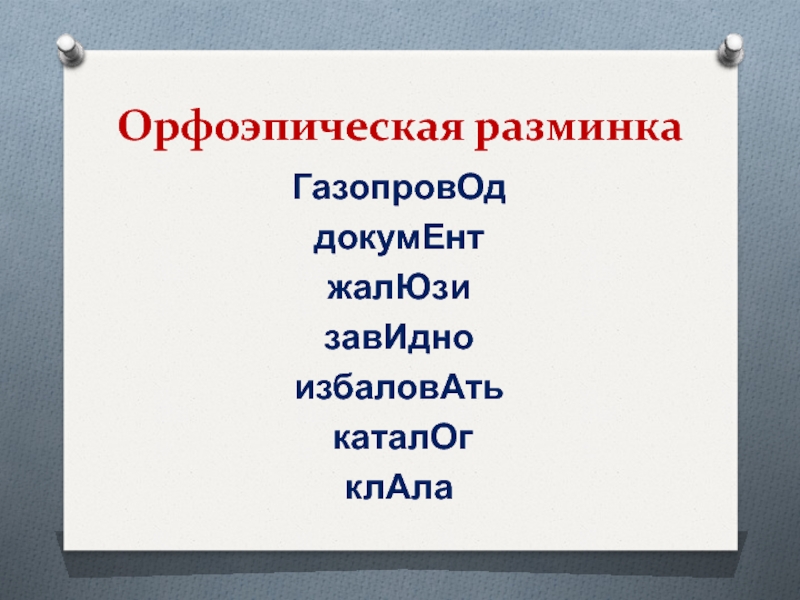 Орфоэпическая разминка

ГазопровОд
докумЕнт
жалЮзи
завИдно
избаловАть
каталОг
клАла